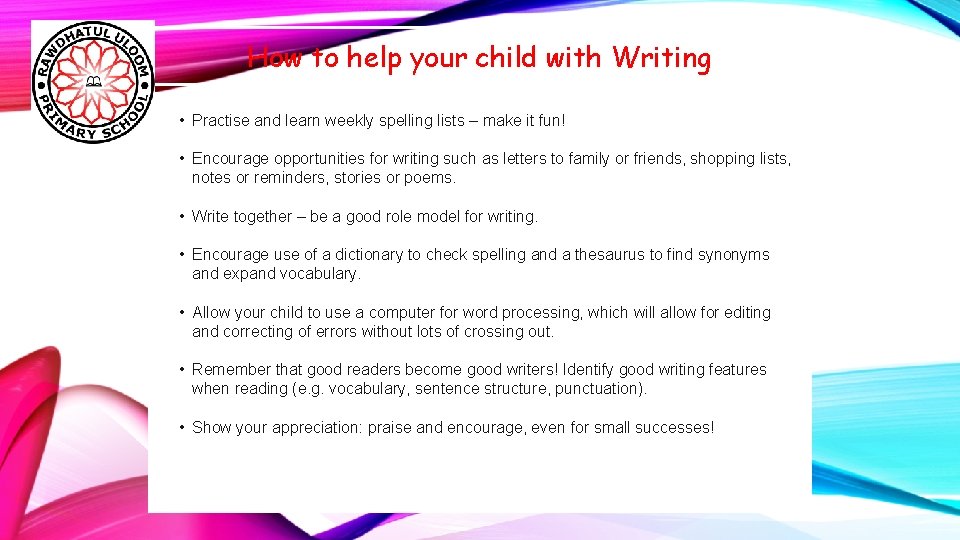 RAWDHATUL ULOOM PRIMARY SCHOOL

How to help your child with Writing

• Practise and learn weekly spelling lists – make it fun!

• Encourage opportunities for writing such as letters to family or friends, shopping lists, notes or reminders, stories or poems.

• Write together – be a good role model for writing.

• Encourage use of a dictionary to check spelling and a thesaurus to find synonyms and expand vocabulary.

• Allow your child to use a computer for word processing, which will allow for editing and correcting of errors without lots of crossing out.

• Remember that good readers become good writers! Identify good writing features when reading (e.g. vocabulary, sentence structure, punctuation).

• Show your appreciation: praise and encourage, even for small successes!